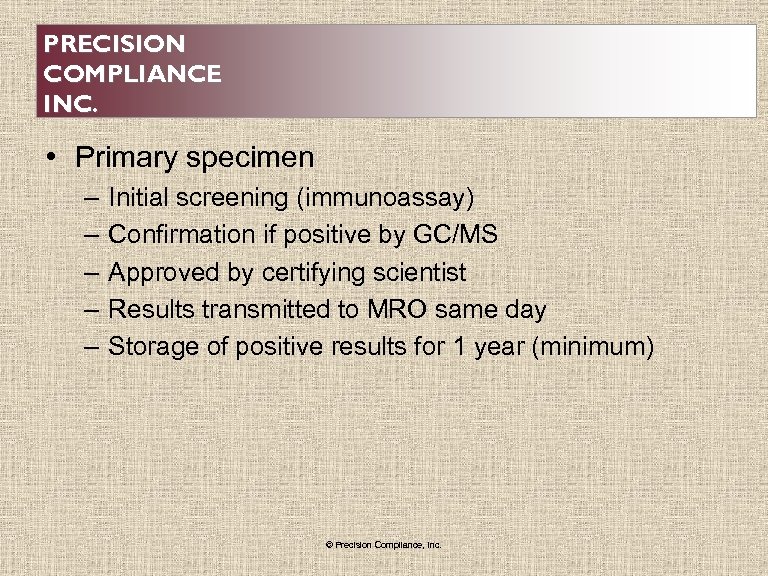 PRECISION COMPLIANCE INC.

• Primary specimen
– Initial screening (immunoassay)
– Confirmation if positive by GC/MS
– Approved by certifying scientist
– Results transmitted to MRO same day
– Storage of positive results for 1 year (minimum)

© Precision Compliance, Inc.